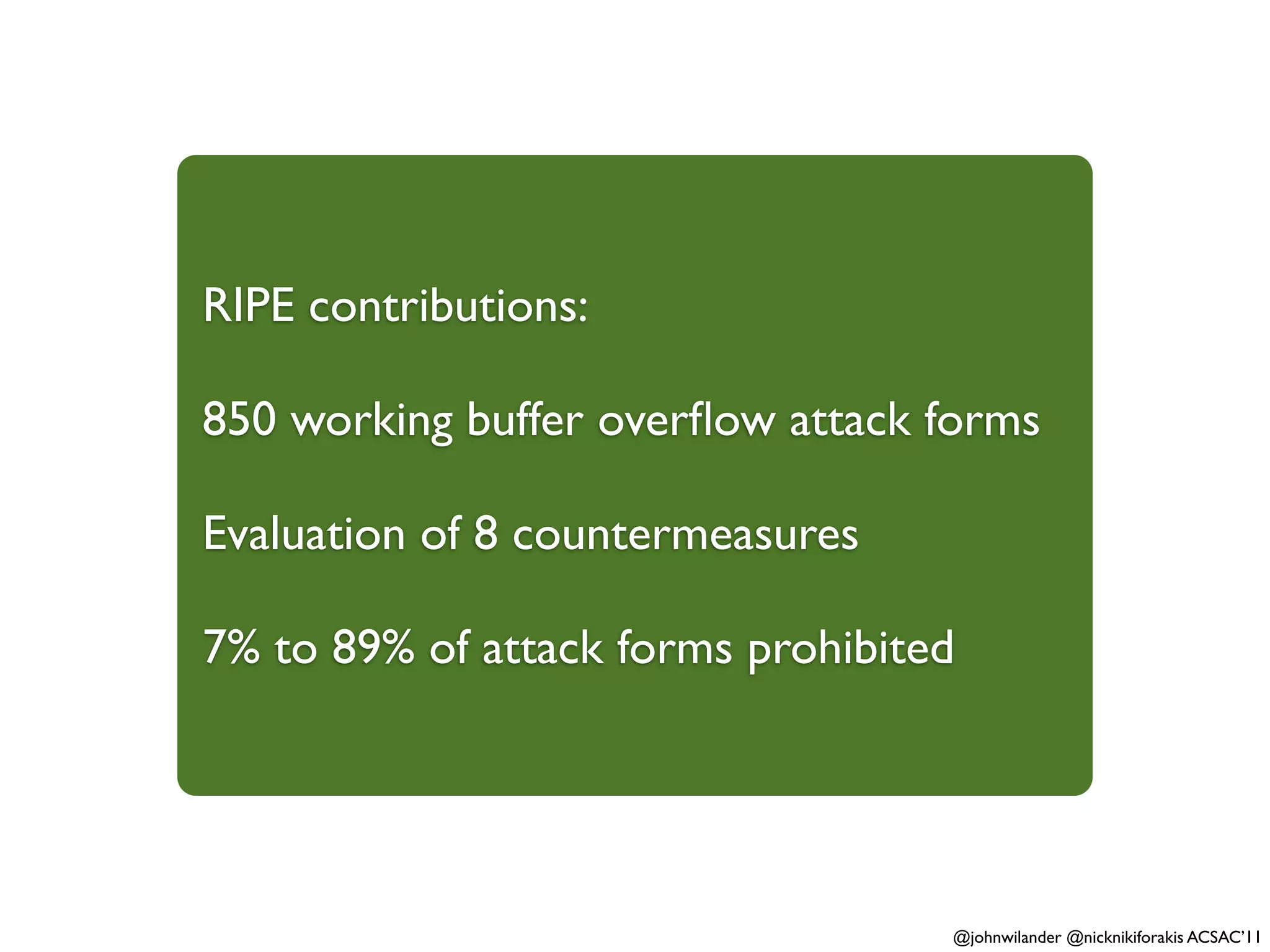 RIPE contributions:

850 working buffer overflow attack forms

Evaluation of 8 countermeasures

7% to 89% of attack forms prohibited

@johnwilander @nicknikiforakis ACSAC'11